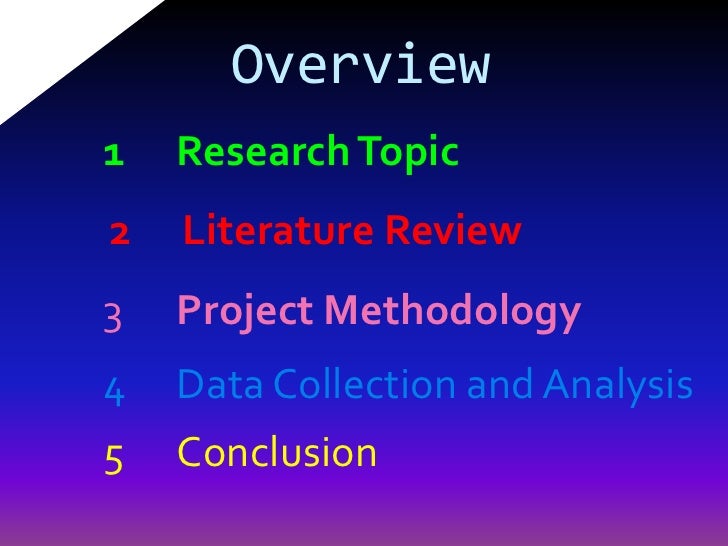 Overview

1 Research Topic

2 Literature Review

3 Project Methodology

4 Data Collection and Analysis

5 Conclusion